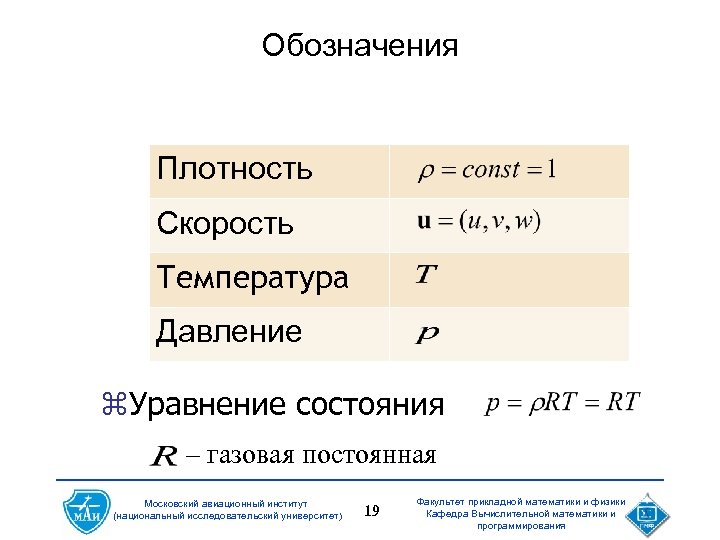 Обозначения

| Плотность | $\rho = const = 1$ |
|---|---|
| Скорость | $\mathbf{u} = (u, v, w)$ |
| Температура | $T$ |
| Давление | $p$ |

⌘Уравнение состояния $p = \rho RT = RT$

$R$ – газовая постоянная

МАИ

Московский авиационный институт (национальный исследовательский университет)

19

Факультет прикладной математики и физики
Кафедра Вычислительной математики и программирования